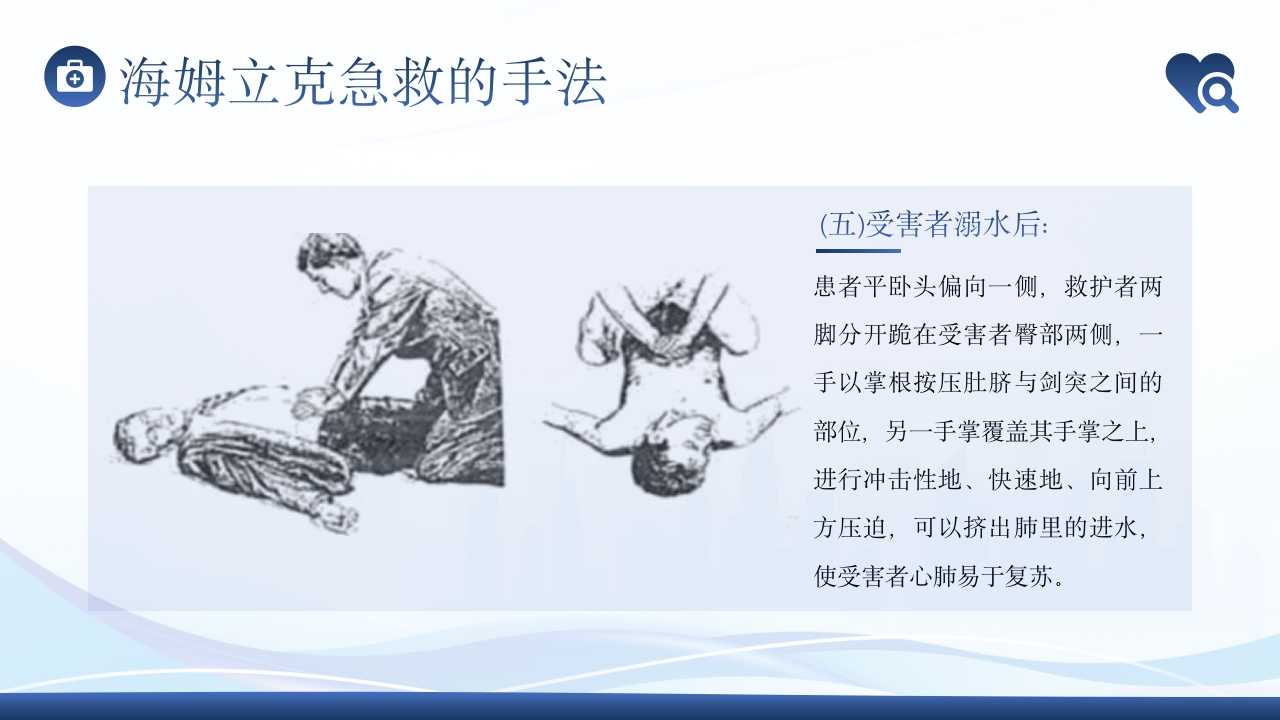 海姆立克急救的手法

(五)受害者溺水后:

患者平卧头偏向一侧，救护者两脚分开跪在受害者臀部两侧，一手以掌根按压肚脐与剑突之间的部位，另一手掌覆盖其手掌之上，进行冲击性地、快速地、向前上方压迫，可以挤出肺里的进水，使受害者心肺易于复苏。